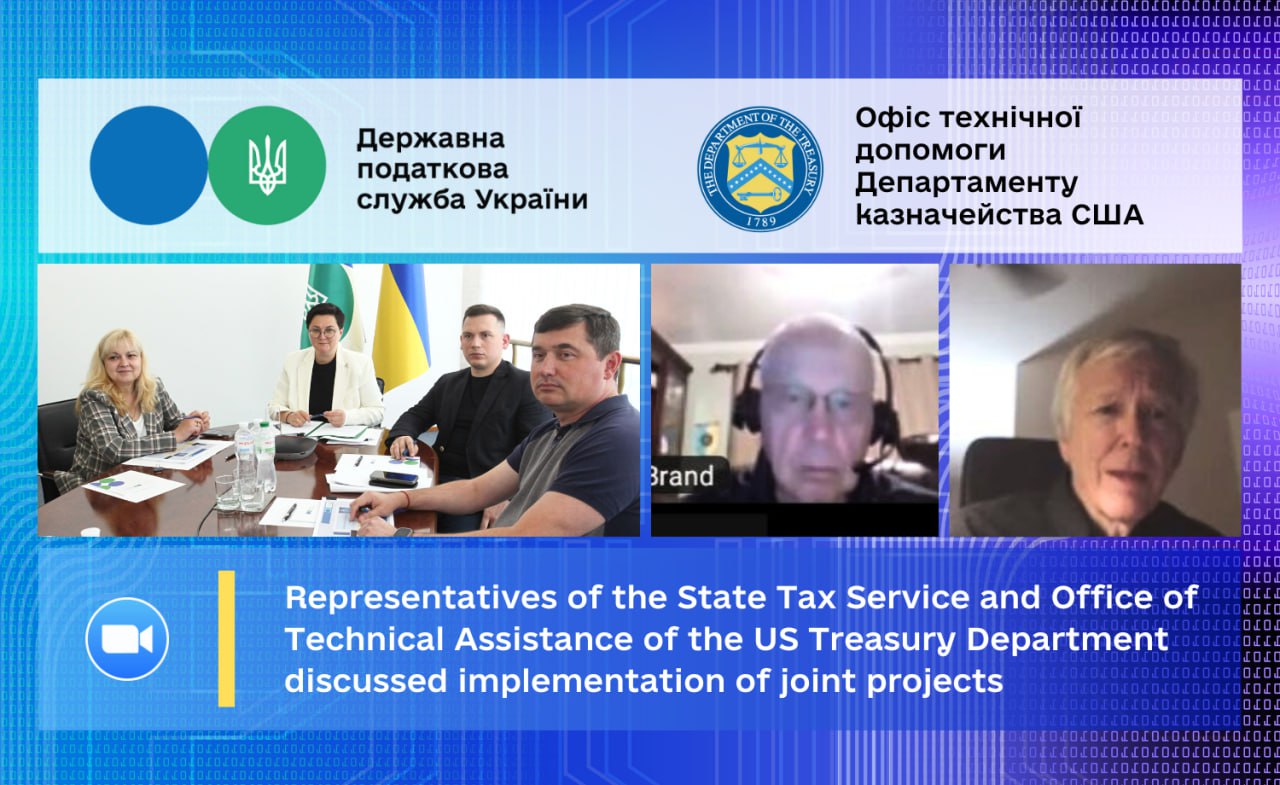 Державна податкова служба України

THE DEPARTMENT OF THE TREASURY 1789

Офіс технічної допомоги Департаменту казначейства США

Brand

Representatives of the State Tax Service and Office of Technical Assistance of the US Treasury Department discussed implementation of joint projects